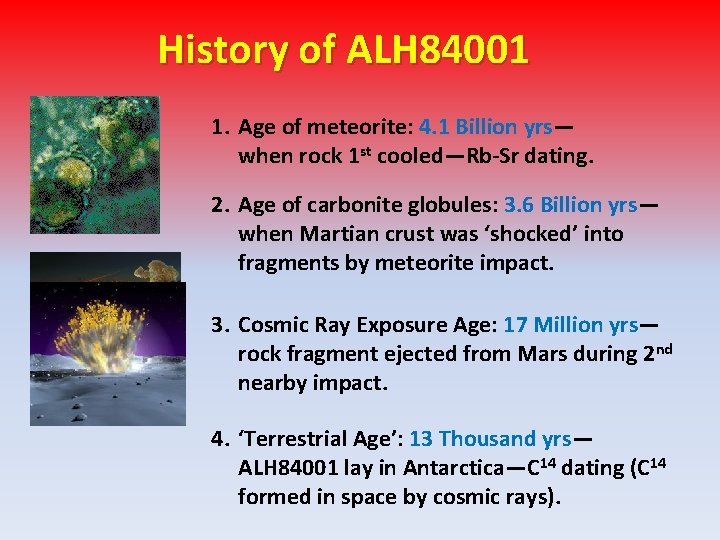 History of ALH84001

1. Age of meteorite: 4.1 Billion yrs— when rock 1$^{st}$ cooled—Rb-Sr dating.

2. Age of carbonite globules: 3.6 Billion yrs— when Martian crust was ‘shocked’ into fragments by meteorite impact.

3. Cosmic Ray Exposure Age: 17 Million yrs— rock fragment ejected from Mars during 2$^{nd}$ nearby impact.

4. ‘Terrestrial Age’: 13 Thousand yrs— ALH84001 lay in Antarctica—C$^{14}$ dating (C$^{14}$ formed in space by cosmic rays).